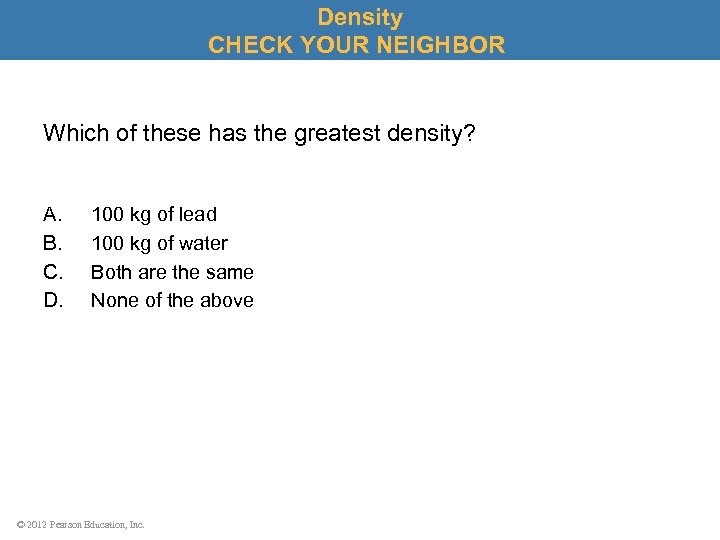 Density
CHECK YOUR NEIGHBOR

Which of these has the greatest density?

A. 100 kg of lead
B. 100 kg of water
C. Both are the same
D. None of the above

© 2012 Pearson Education, Inc.